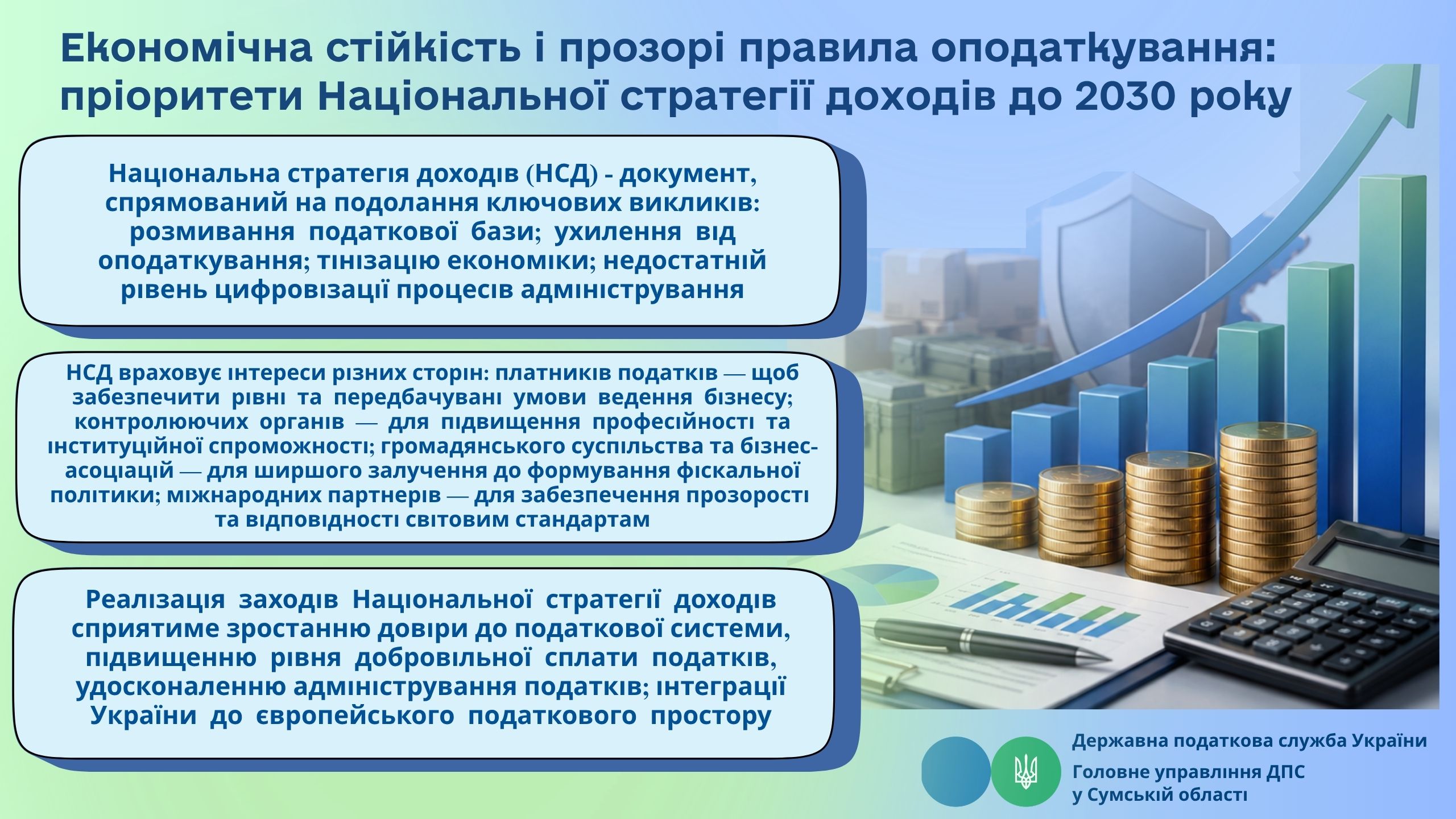 Економічна стійкість і прозорі правила оподаткування: пріоритети Національної стратегії доходів до 2030 року

Національна стратегія доходів (НСД) - документ, спрямований на подолання ключових викликів: розмивання податкової бази; ухилення від оподаткування; тінізацію економіки; недостатній рівень цифровізації процесів адміністрування

НСД враховує інтереси різних сторін: платників податків — щоб забезпечити рівні та передбачувані умови ведення бізнесу; контролюючих органів — для підвищення професійності та інституційної спроможності; громадянського суспільства та бізнес-асоціацій — для ширшого залучення до формування фіскальної політики; міжнародних партнерів — для забезпечення прозорості та відповідності світовим стандартам

Реалізація заходів Національної стратегії доходів сприятиме зростанню довіри до податкової системи, підвищенню рівня добровільної сплати податків, удосконаленню адміністрування податків; інтеграції України до європейського податкового простору

Державна податкова служба України
Головне управління ДПС у Сумській області